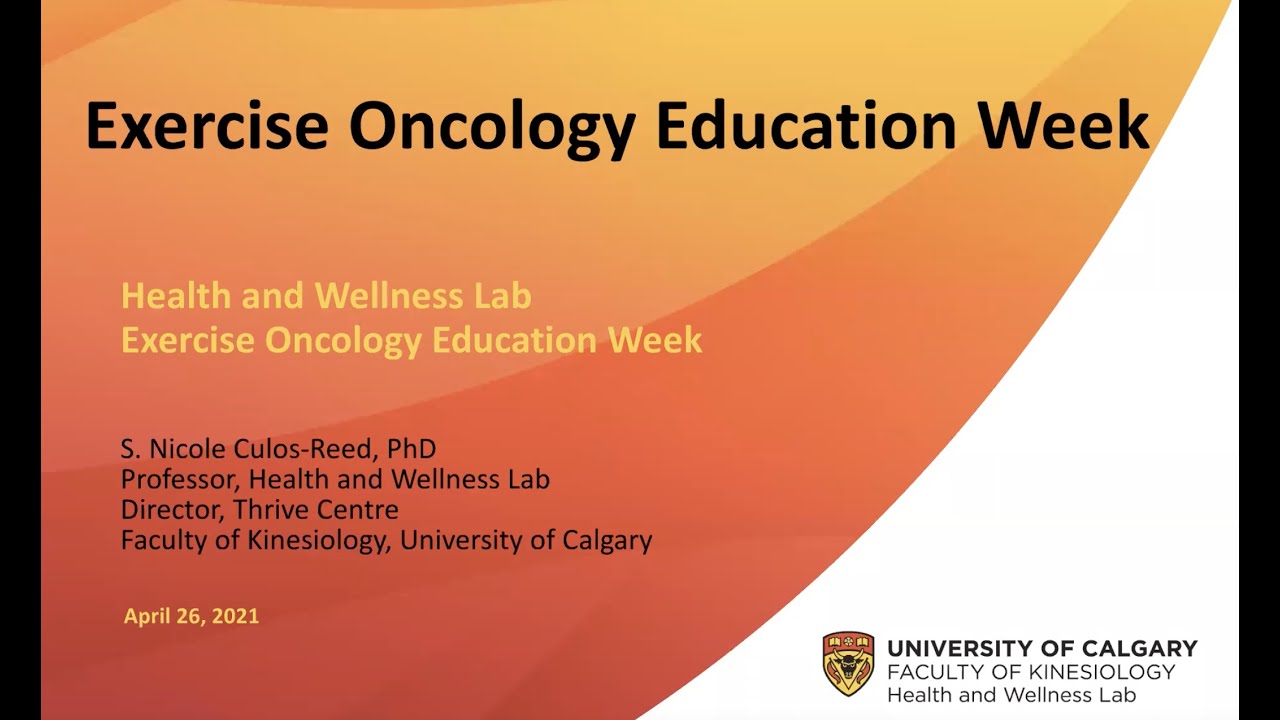 Exercise Oncology Education Week

Health and Wellness Lab
Exercise Oncology Education Week

S. Nicole Culos-Reed, PhD
Professor, Health and Wellness Lab
Director, Thrive Centre
Faculty of Kinesiology, University of Calgary

April 26, 2021

UNIVERSITY OF CALGARY
FACULTY OF KINESIOLOGY
Health and Wellness Lab